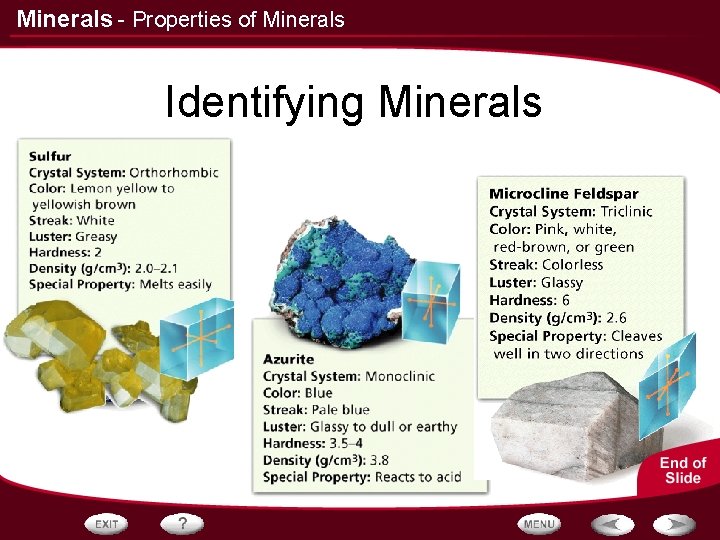 Minerals - Properties of Minerals

Identifying Minerals

Sulfur
Crystal System: Orthorhombic
Color: Lemon yellow to yellowish brown
Streak: White
Luster: Greasy
Hardness: 2
Density (g/cm$^3$): 2.0–2.1
Special Property: Melts easily

Azurite
Crystal System: Monoclinic
Color: Blue
Streak: Pale blue
Luster: Glassy to dull or earthy
Hardness: 3.5–4
Density (g/cm$^3$): 3.8
Special Property: Reacts to acid

Microcline Feldspar
Crystal System: Triclinic
Color: Pink, white, red-brown, or green
Streak: Colorless
Luster: Glassy
Hardness: 6
Density (g/cm$^3$): 2.6
Special Property: Cleaves well in two directions

End of Slide

EXIT
?
MENU